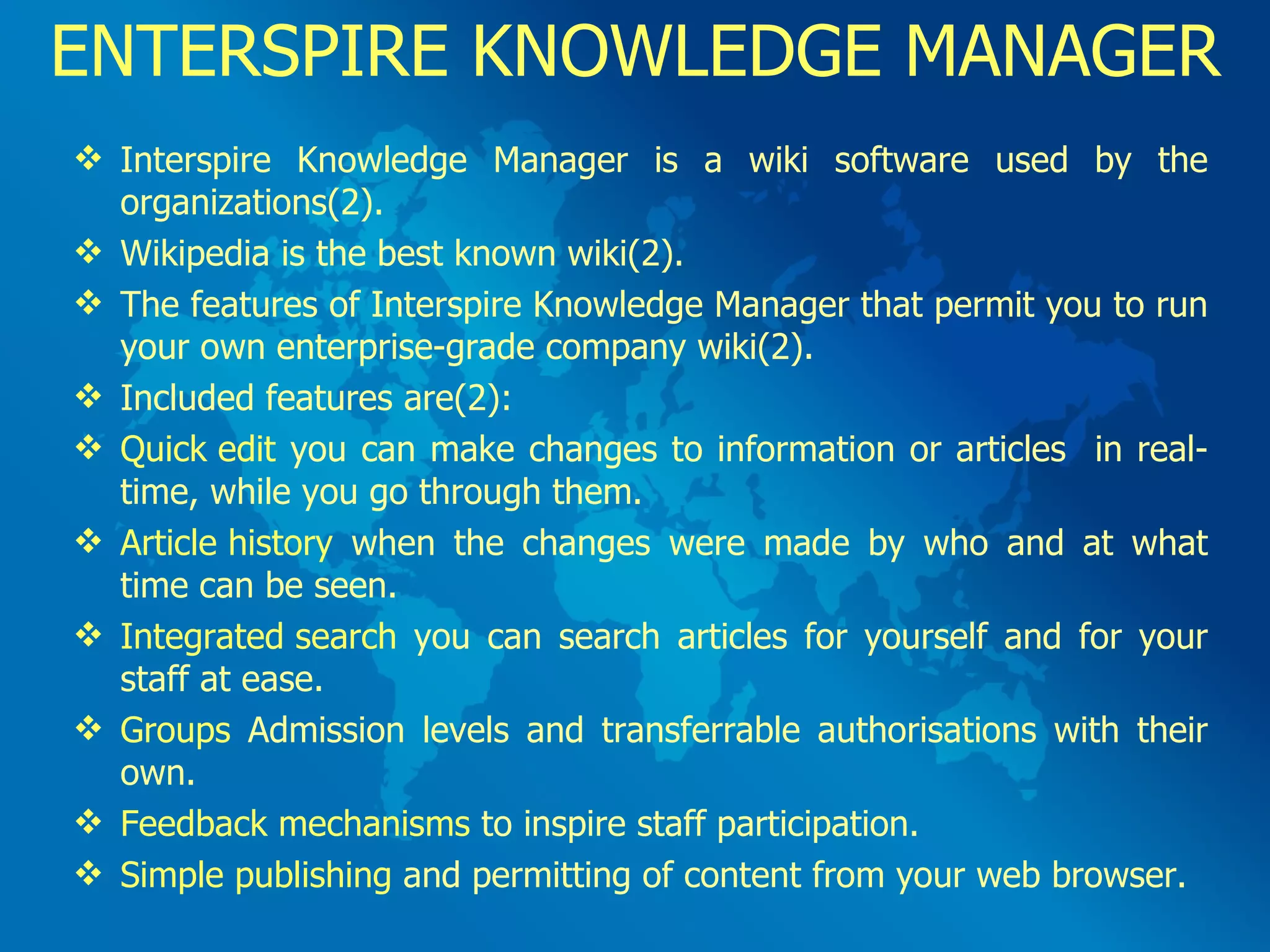 ENTERSPIRE KNOWLEDGE MANAGER

❖ Interspire Knowledge Manager is a wiki software used by the organizations(2).

❖ Wikipedia is the best known wiki(2).

❖ The features of Interspire Knowledge Manager that permit you to run your own enterprise-grade company wiki(2).

❖ Included features are(2):

❖ Quick edit you can make changes to information or articles in real-time, while you go through them.

❖ Article history when the changes were made by who and at what time can be seen.

❖ Integrated search you can search articles for yourself and for your staff at ease.

❖ Groups Admission levels and transferrable authorisations with their own.

❖ Feedback mechanisms to inspire staff participation.

❖ Simple publishing and permitting of content from your web browser.